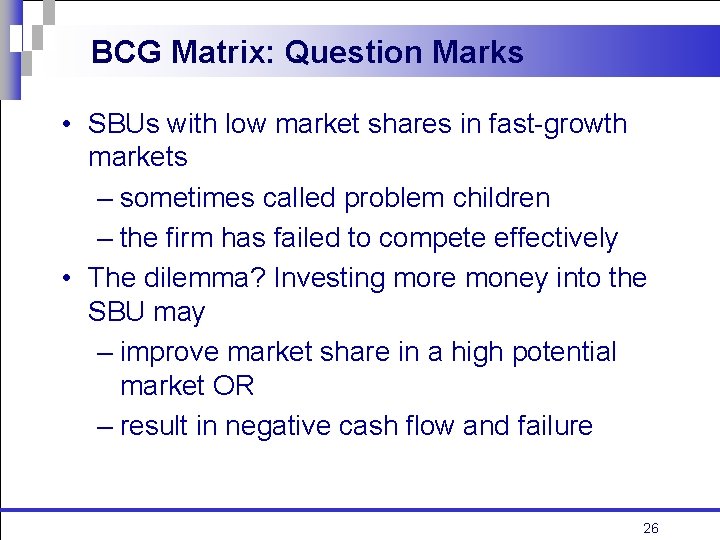 BCG Matrix: Question Marks

• SBUs with low market shares in fast-growth markets
– sometimes called problem children
– the firm has failed to compete effectively
• The dilemma? Investing more money into the SBU may
– improve market share in a high potential market OR
– result in negative cash flow and failure

26